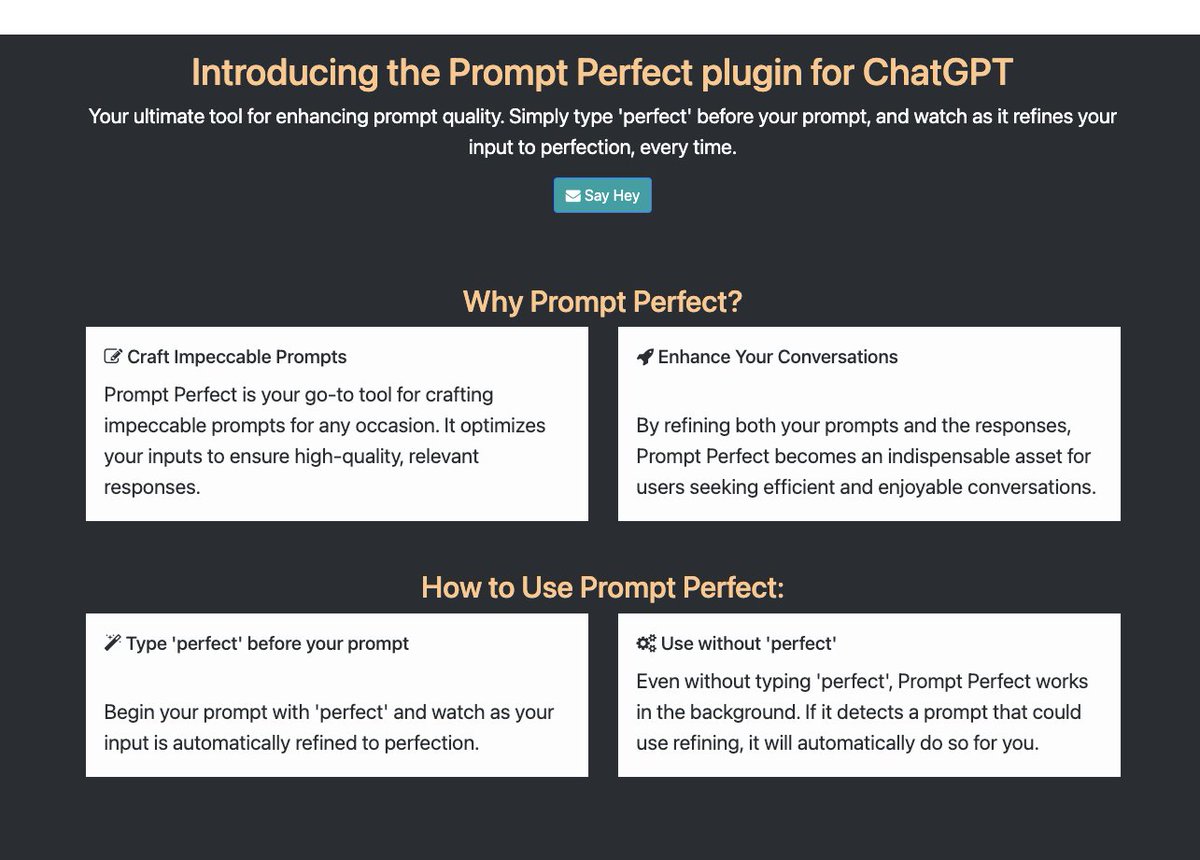 Introducing the Prompt Perfect plugin for ChatGPT

Your ultimate tool for enhancing prompt quality. Simply type 'perfect' before your prompt, and watch as it refines your input to perfection, every time.

Say Hey

Why Prompt Perfect?

Craft Impeccable Prompts

Prompt Perfect is your go-to tool for crafting impeccable prompts for any occasion. It optimizes your inputs to ensure high-quality, relevant responses.

Enhance Your Conversations

By refining both your prompts and the responses, Prompt Perfect becomes an indispensable asset for users seeking efficient and enjoyable conversations.

How to Use Prompt Perfect:

Type 'perfect' before your prompt

Begin your prompt with 'perfect' and watch as your input is automatically refined to perfection.

Use without 'perfect'

Even without typing 'perfect', Prompt Perfect works in the background. If it detects a prompt that could use refining, it will automatically do so for you.